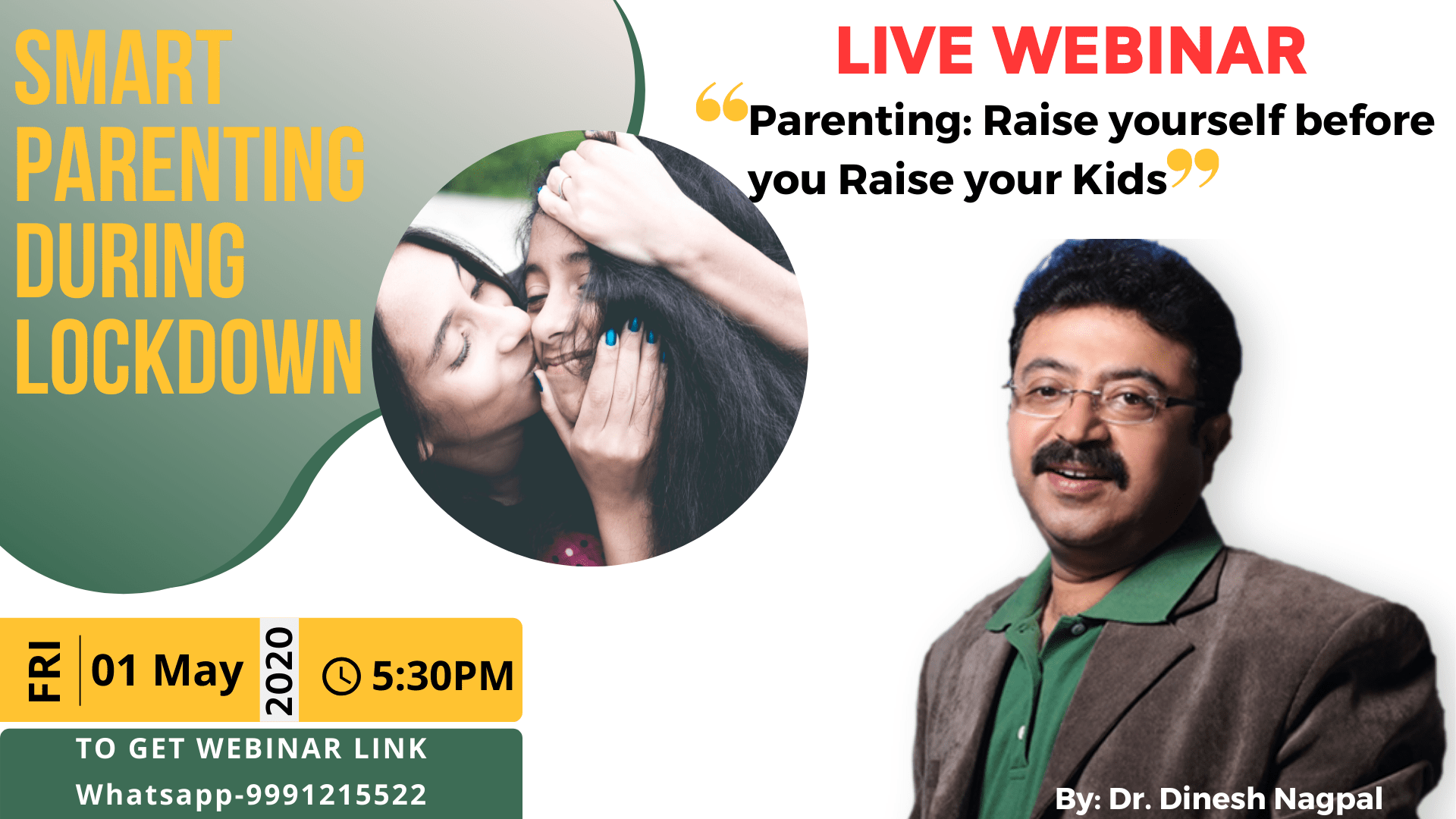 SMART PARENTING DURING LOCKDOWN

LIVE WEBINAR

“Parenting: Raise yourself before you Raise your Kids”

FRI 01 May 2020 5:30PM

TO GET WEBINAR LINK
Whatsapp-9991215522

By: Dr. Dinesh Nagpal